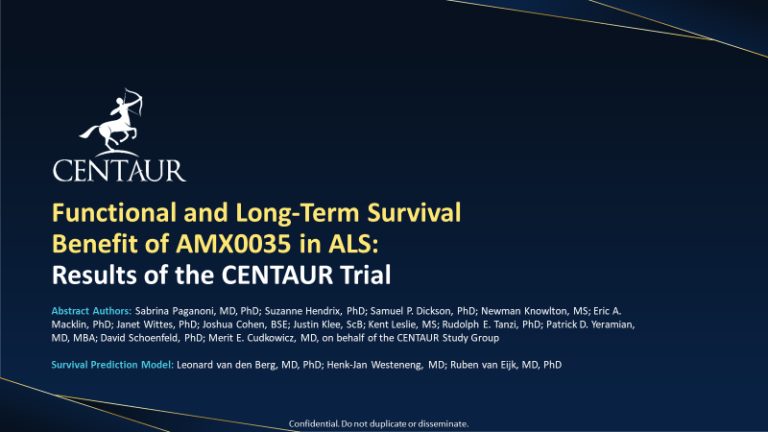 CENTAUR

Functional and Long-Term Survival Benefit of AMX0035 in ALS: Results of the CENTAUR Trial

Abstract Authors: Sabrina Paganoni, MD, PhD; Suzanne Hendrix, PhD; Samuel P. Dickson, PhD; Newman Knowlton, MS; Eric A. Macklin, PhD; Janet Wittes, PhD; Joshua Cohen, BSE; Justin Klee, ScB; Kent Leslie, MS; Rudolph E. Tanzi, PhD; Patrick D. Yeramian, MD, MBA; David Schoenfeld, PhD; Merit E. Cudkowicz, MD, on behalf of the CENTAUR Study Group

Survival Prediction Model: Leonard van den Berg, MD, PhD; Henk-Jan Westeneng, MD; Ruben van Eijk, MD, PhD

Confidential. Do not duplicate or disseminate.